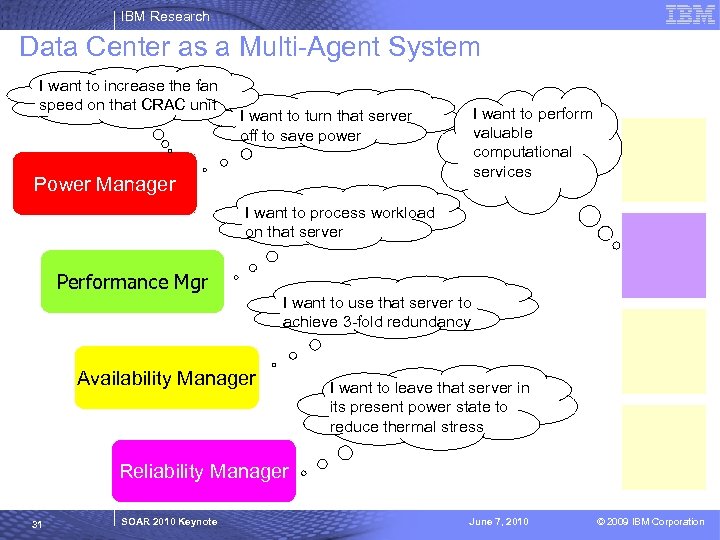 IBM Research

IBM

Data Center as a Multi-Agent System

I want to increase the fan speed on that CRAC unit

I want to turn that server off to save power

I want to perform valuable computational services

Power Manager

I want to process workload on that server

Performance Mgr

I want to use that server to achieve 3-fold redundancy

Availability Manager

I want to leave that server in its present power state to reduce thermal stress

Reliability Manager

31

SOAR 2010 Keynote

June 7, 2010

© 2009 IBM Corporation